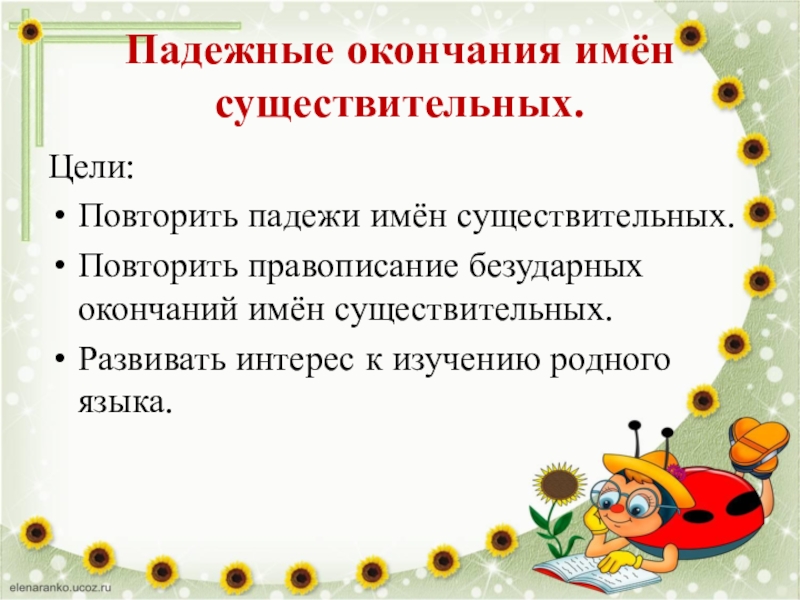 Падежные окончания имён существительных.

Цели:

• Повторить падежи имён существительных.
• Повторить правописание безударных окончаний имён существительных.
• Развивать интерес к изучению родного языка.

elenaranko.ucoz.ru